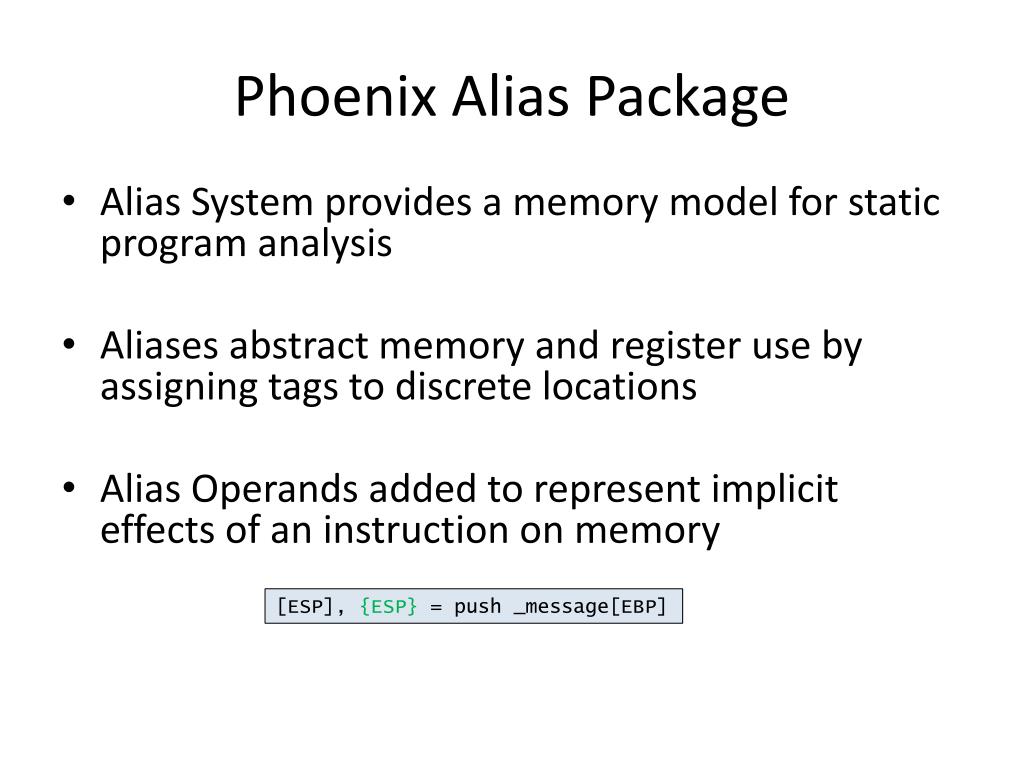 Phoenix Alias Package

• Alias System provides a memory model for static program analysis

• Aliases abstract memory and register use by assigning tags to discrete locations

• Alias Operands added to represent implicit effects of an instruction on memory

[ESP], {ESP} = push _message[EBP]